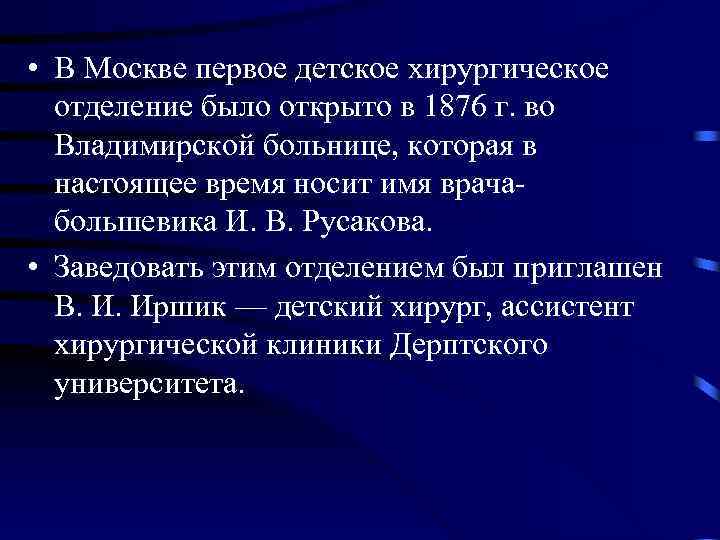 • В Москве первое детское хирургическое отделение было открыто в 1876 г. во Владимирской больнице, которая в настоящее время носит имя врача-большевика И. В. Русакова.

• Заведовать этим отделением был приглашен В. И. Иршик — детский хирург, ассистент хирургической клиники Дерптского университета.